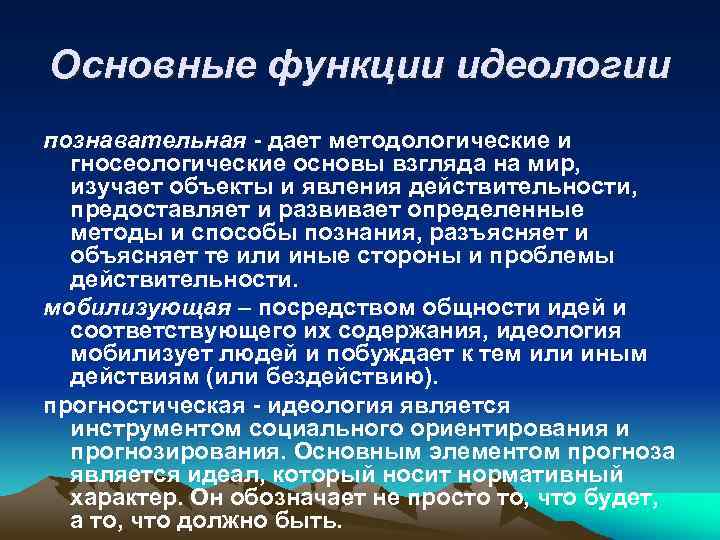 Основные функции идеологии

познавательная - дает методологические и гносеологические основы взгляда на мир, изучает объекты и явления действительности, предоставляет и развивает определенные методы и способы познания, разъясняет и объясняет те или иные стороны и проблемы действительности.

мобилизующая – посредством общности идей и соответствующего их содержания, идеология мобилизует людей и побуждает к тем или иным действиям (или бездействию).

прогностическая - идеология является инструментом социального ориентирования и прогнозирования. Основным элементом прогноза является идеал, который носит нормативный характер. Он обозначает не просто то, что будет, а то, что должно быть.